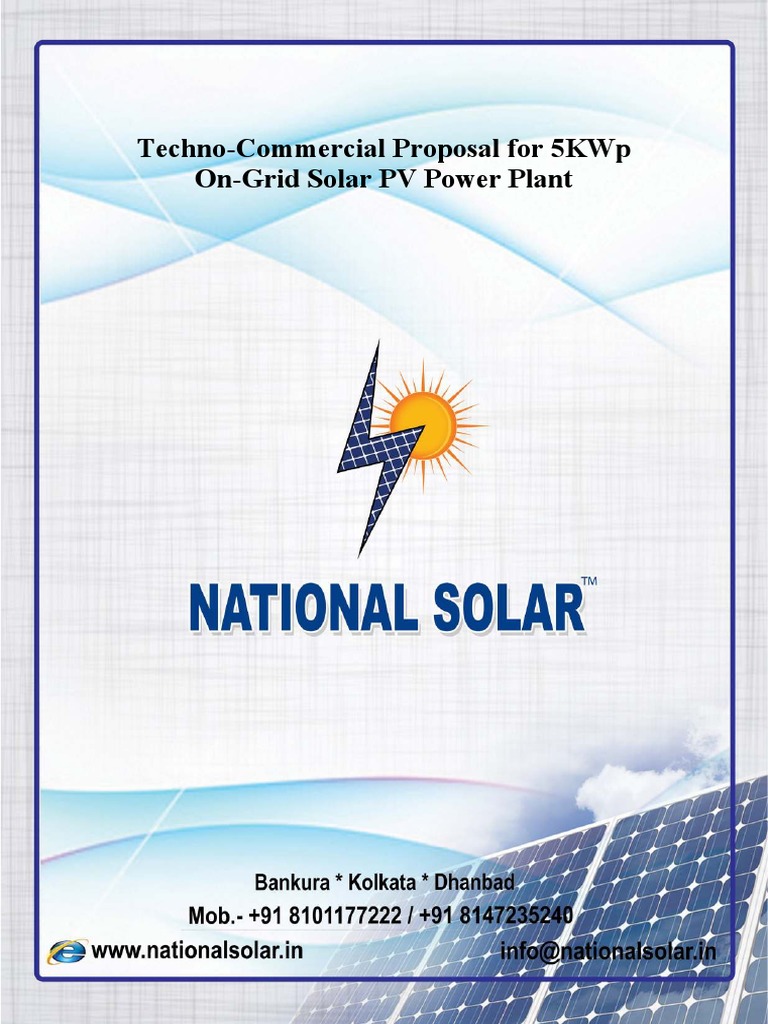 Techno-Commercial Proposal for 5KWp
On-Grid Solar PV Power Plant

NATIONAL SOLAR™

Bankura * Kolkata * Dhanbad
Mob.- +91 8101177222 / +91 8147235240
www.nationalsolar.in
info@nationalsolar.in